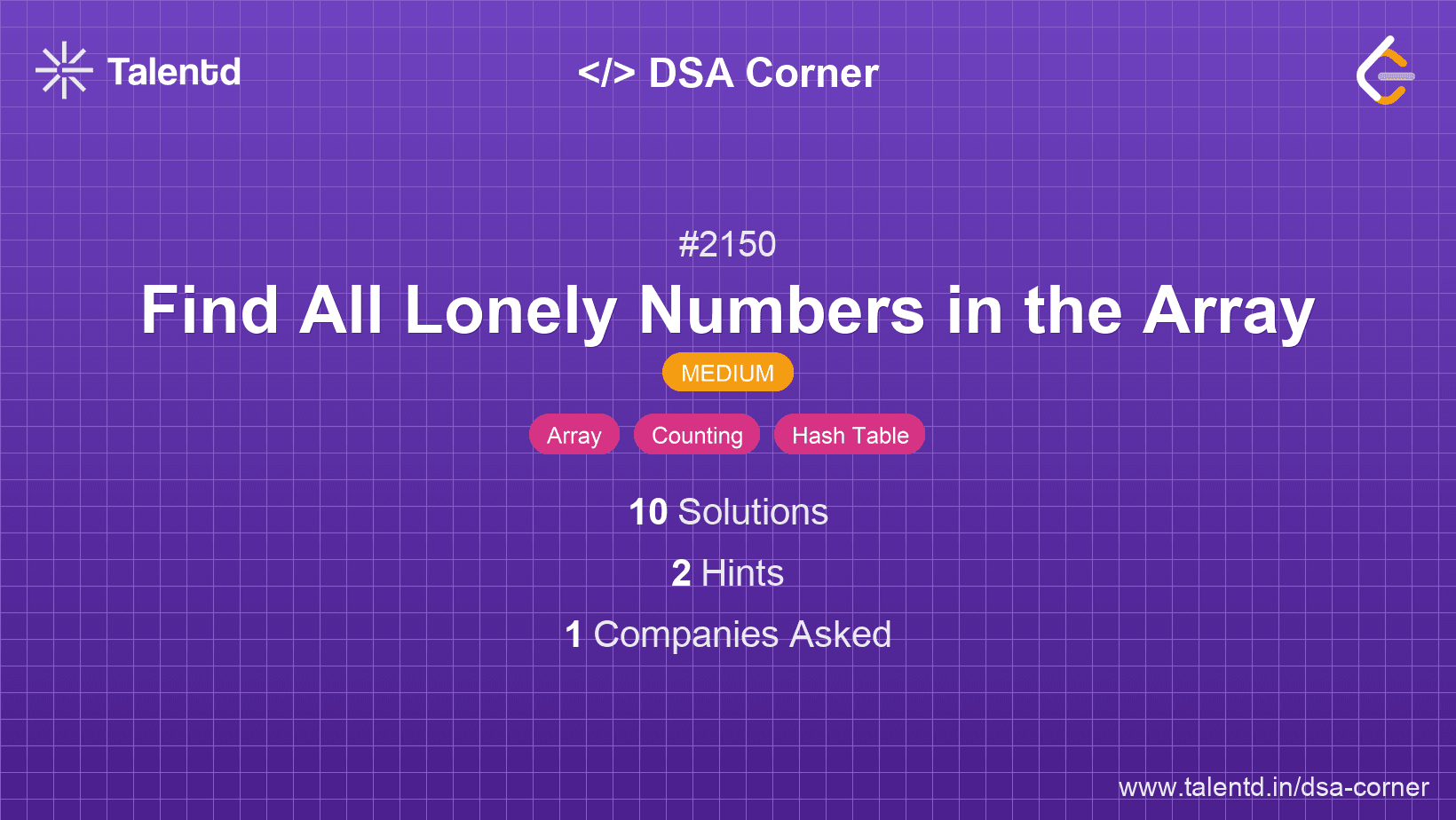 Talentd

</> DSA Corner

#2150

Find All Lonely Numbers in the Array

MEDIUM

Array Counting Hash Table

10 Solutions

2 Hints

1 Companies Asked

www.talentd.in/dsa-corner